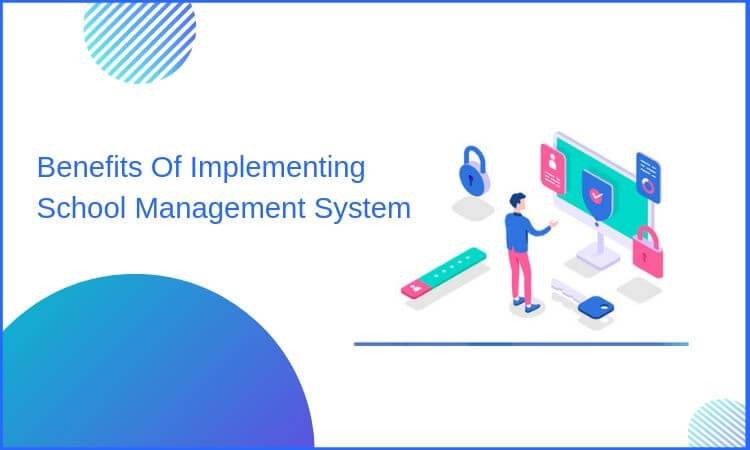 Benefits Of Implementing School Management System